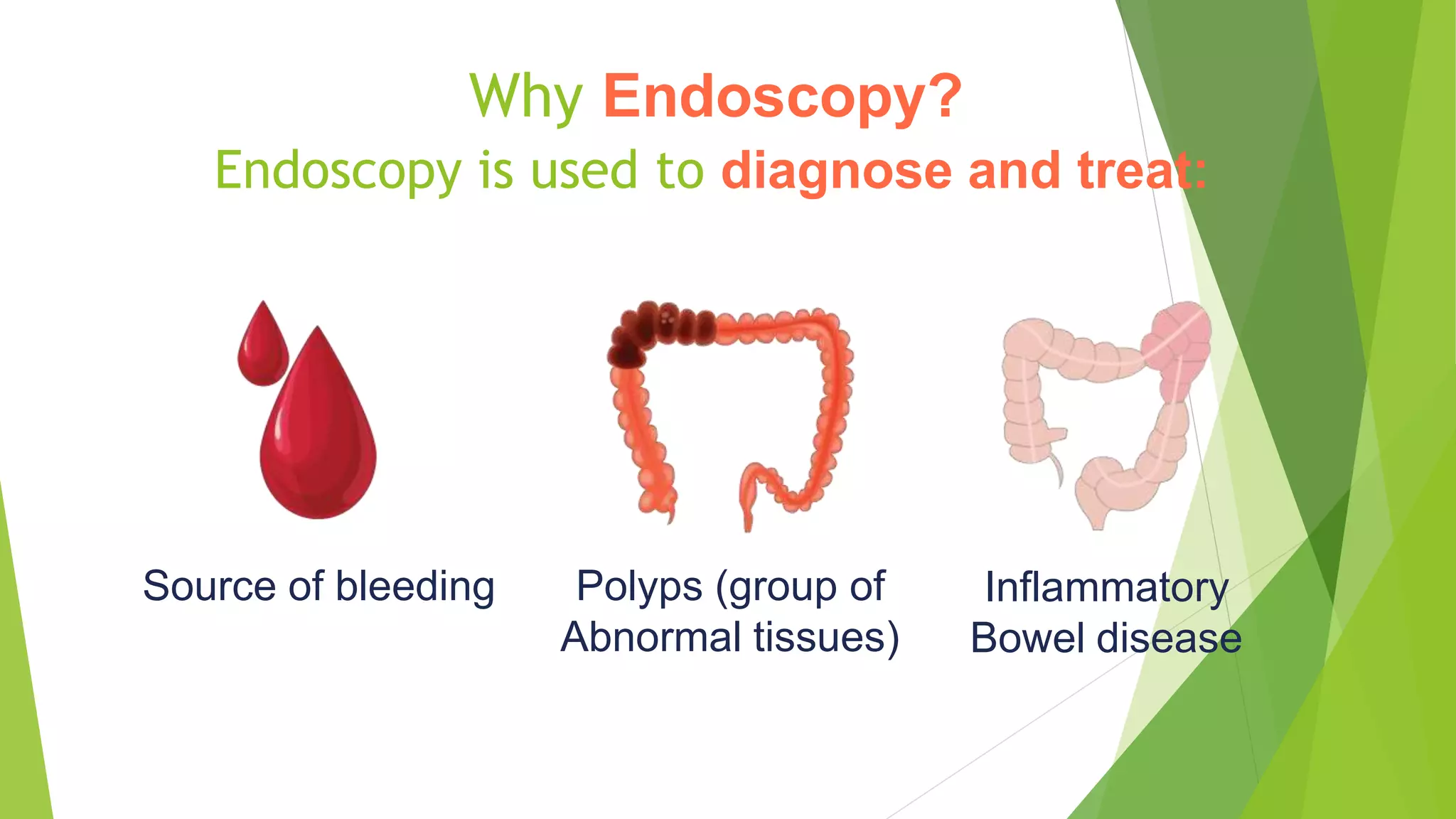 Why Endoscopy?

Endoscopy is used to diagnose and treat:

Source of bleeding

Polyps (group of Abnormal tissues)

Inflammatory Bowel disease